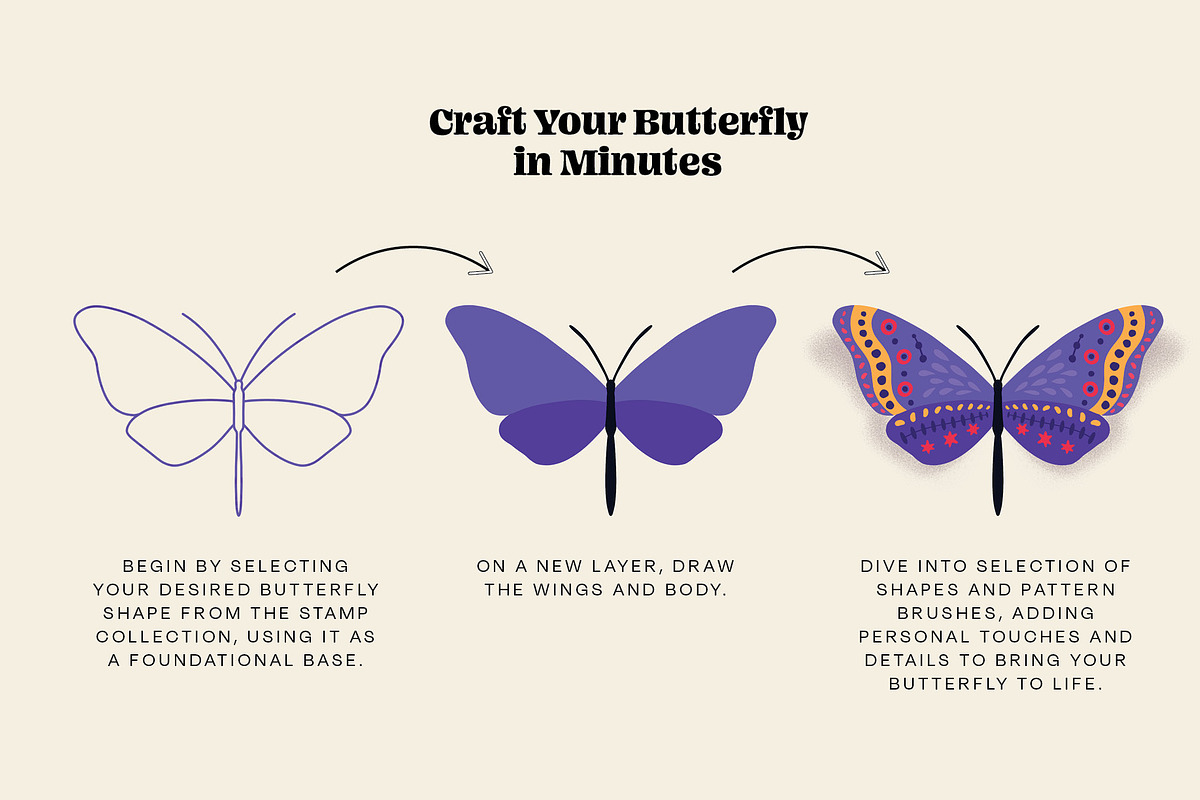 Craft Your Butterfly in Minutes

BEGIN BY SELECTING YOUR DESIRED BUTTERFLY SHAPE FROM THE STAMP COLLECTION, USING IT AS A FOUNDATIONAL BASE.

ON A NEW LAYER, DRAW THE WINGS AND BODY.

DIVE INTO SELECTION OF SHAPES AND PATTERN BRUSHES, ADDING PERSONAL TOUCHES AND DETAILS TO BRING YOUR BUTTERFLY TO LIFE.